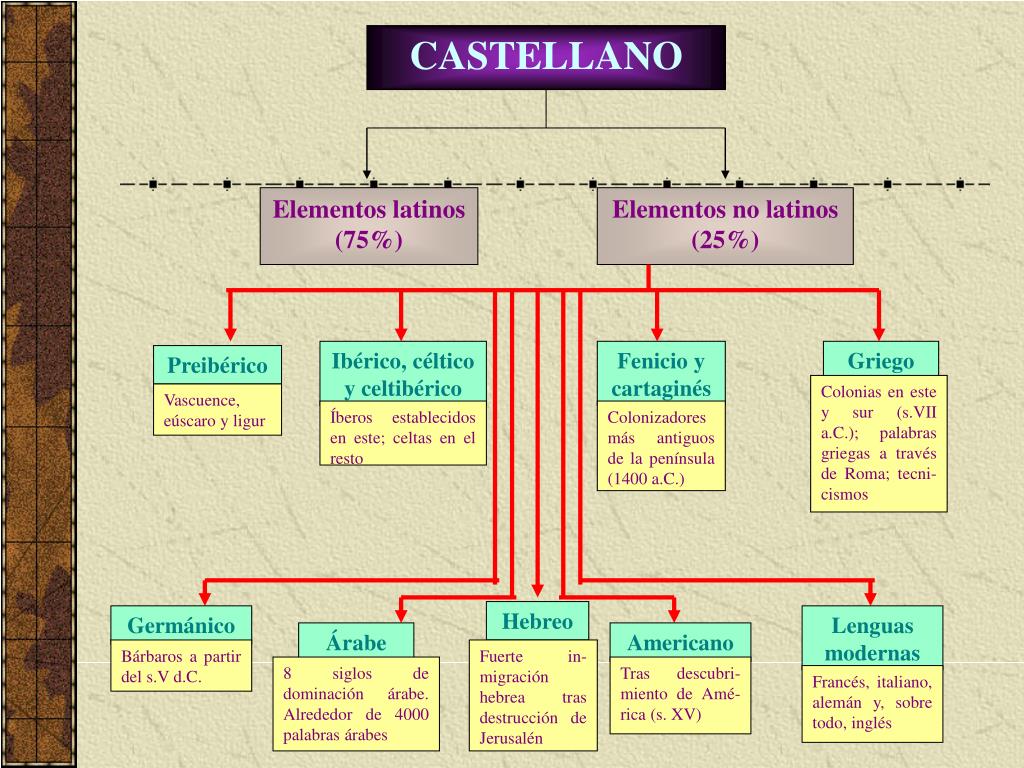 CASTELLANO

Elementos latinos (75%)

Elementos no latinos (25%)

Preibérico
Vascuence, eúscaro y ligur

Ibérico, céltico y celtibérico
Íberos establecidos en este; celtas en el resto

Fenicio y cartaginés
Colonizadores más antiguos de la península (1400 a.C.)

Griego
Colonias en este y sur (s.VII a.C.); palabras griegas a través de Roma; tecnicismos

Germánico
Bárbaros a partir del s.V d.C.

Árabe
8 siglos de dominación árabe. Alrededor de 4000 palabras árabes

Hebreo
Fuerte inmigración hebrea tras destrucción de Jerusalén

Americano
Tras descubrimiento de América (s. XV)

Lenguas modernas
Francés, italiano, alemán y, sobre todo, inglés